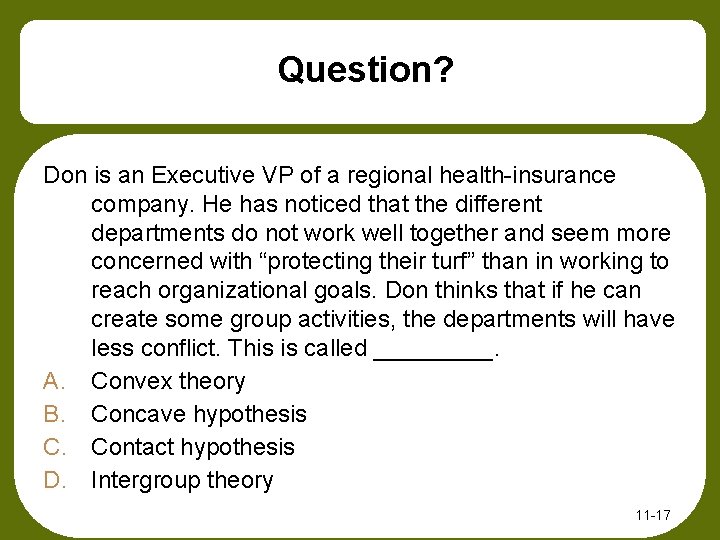 Question?

Don is an Executive VP of a regional health-insurance company. He has noticed that the different departments do not work well together and seem more concerned with “protecting their turf” than in working to reach organizational goals. Don thinks that if he can create some group activities, the departments will have less conflict. This is called _________.

A. Convex theory
B. Concave hypothesis
C. Contact hypothesis
D. Intergroup theory

11-17